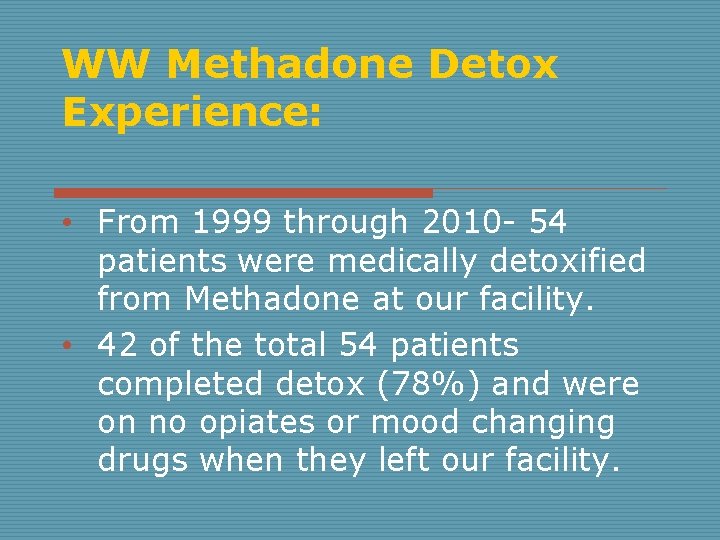 WW Methadone Detox Experience:

• From 1999 through 2010- 54 patients were medically detoxified from Methadone at our facility.
• 42 of the total 54 patients completed detox (78%) and were on no opiates or mood changing drugs when they left our facility.